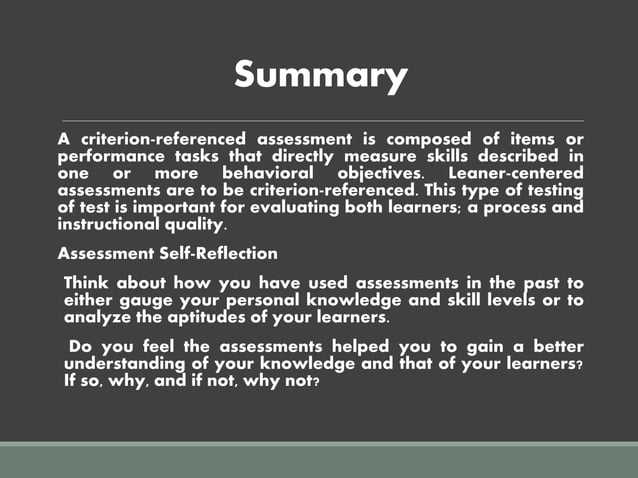 Summary

A criterion-referenced assessment is composed of items or performance tasks that directly measure skills described in one or more behavioral objectives. Leaner-centered assessments are to be criterion-referenced. This type of testing of test is important for evaluating both learners; a process and instructional quality.

Assessment Self-Reflection

Think about how you have used assessments in the past to either gauge your personal knowledge and skill levels or to analyze the aptitudes of your learners.

Do you feel the assessments helped you to gain a better understanding of your knowledge and that of your learners? If so, why, and if not, why not?